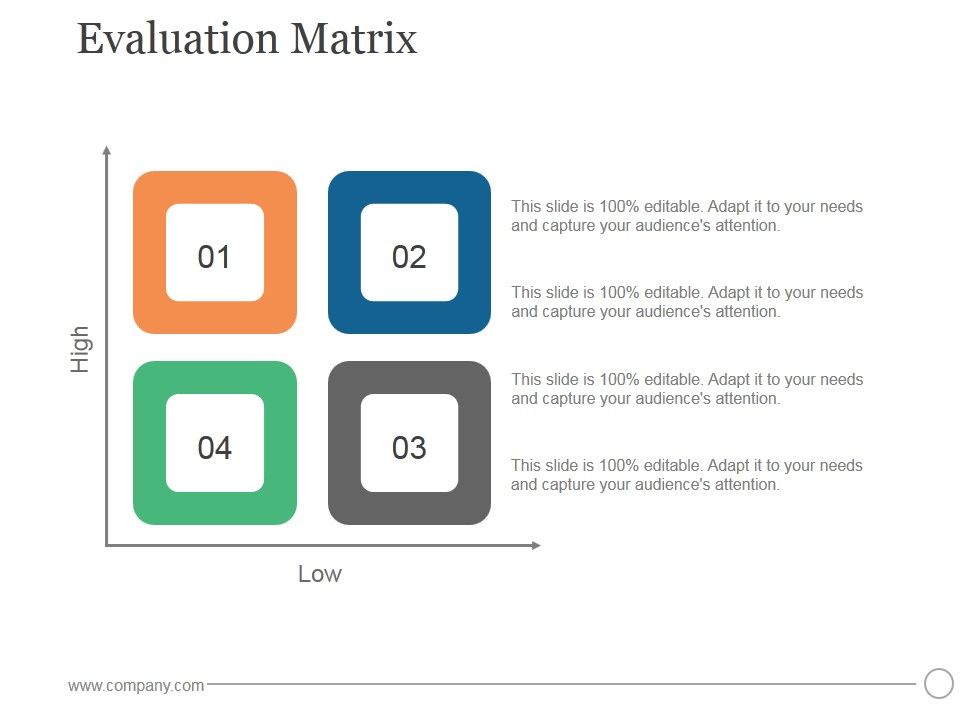 Evaluation Matrix

High

01

02

04

03

Low

This slide is 100% editable. Adapt it to your needs and capture your audience's attention.

This slide is 100% editable. Adapt it to your needs and capture your audience's attention.

This slide is 100% editable. Adapt it to your needs and capture your audience's attention.

This slide is 100% editable. Adapt it to your needs and capture your audience's attention.

www.company.com